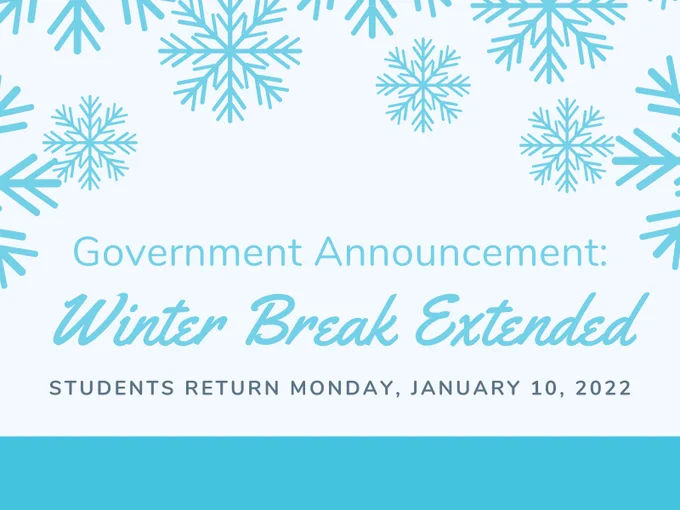 Government Announcement:

Winter Break Extended

STUDENTS RETURN MONDAY, JANUARY 10, 2022